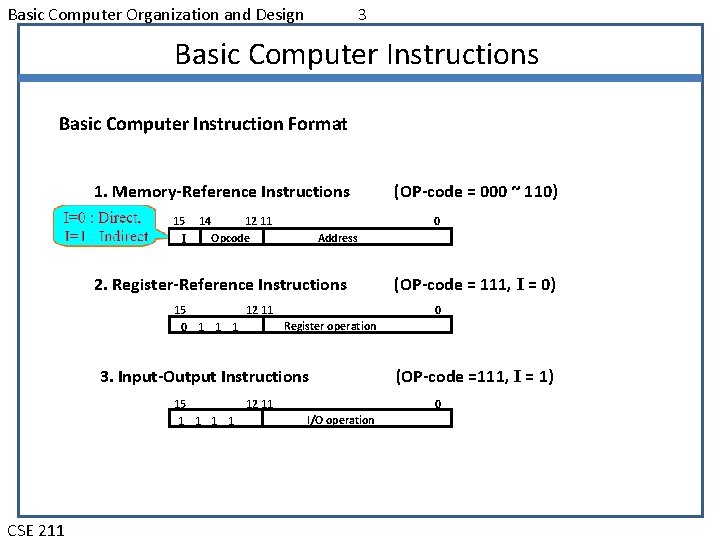 Basic Computer Organization and Design 3

Basic Computer Instructions

Basic Computer Instruction Format

1. Memory-Reference Instructions (OP-code = 000 ~ 110)

I=0 : Direct, I=1 : Indirect

15 14 12 11 0

I Opcode Address

2. Register-Reference Instructions (OP-code = 111, I = 0)

15 12 11 0

0 1 1 1 Register operation

3. Input-Output Instructions (OP-code =111, I = 1)

15 12 11 0

1 1 1 1 I/O operation

CSE 211